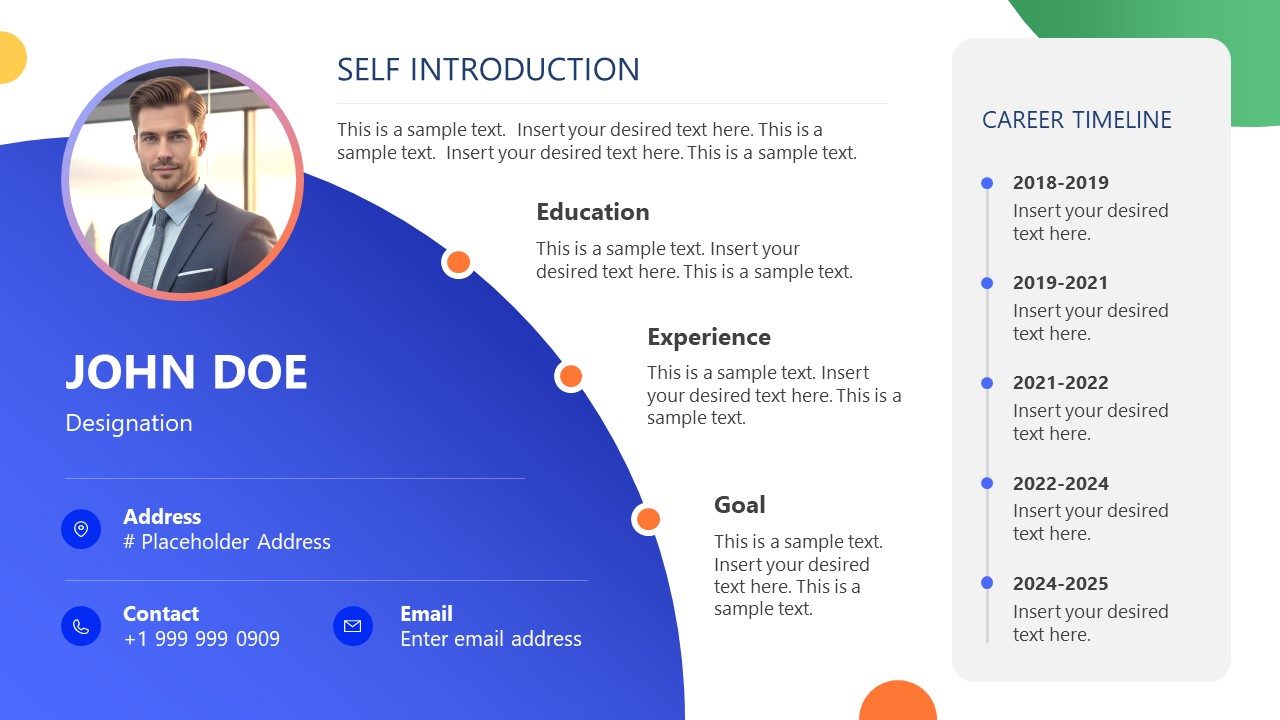 SELF INTRODUCTION

This is a sample text. Insert your desired text here. This is a sample text. Insert your desired text here. This is a sample text.

Education

This is a sample text. Insert your desired text here. This is a sample text.

Experience

This is a sample text. Insert your desired text here. This is a sample text.

Goal

This is a sample text. Insert your desired text here. This is a sample text.

JOHN DOE

Designation

Address
# Placeholder Address

Contact
+1 999 999 0909

Email
Enter email address

CAREER TIMELINE

2018-2019
Insert your desired text here.

2019-2021
Insert your desired text here.

2021-2022
Insert your desired text here.

2022-2024
Insert your desired text here.

2024-2025
Insert your desired text here.